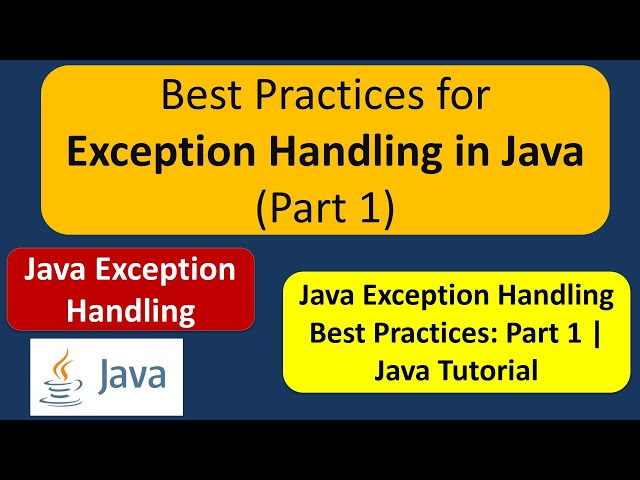 Best Practices for
Exception Handling in Java
(Part 1)

Java Exception Handling

Java

Java Exception Handling Best Practices: Part 1 | Java Tutorial